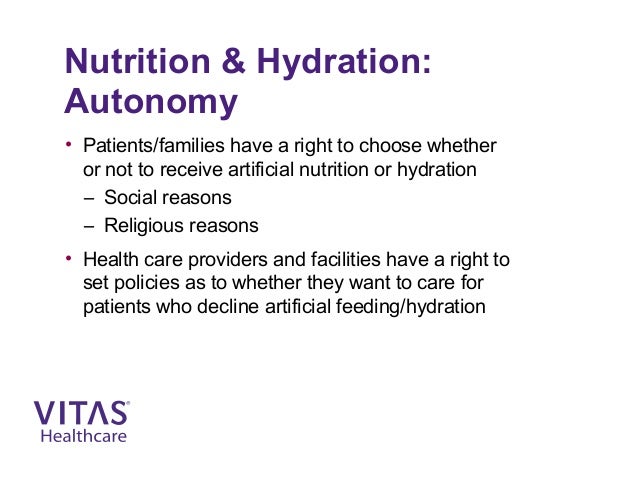 Nutrition & Hydration: Autonomy

• Patients/families have a right to choose whether or not to receive artificial nutrition or hydration
– Social reasons
– Religious reasons

• Health care providers and facilities have a right to set policies as to whether they want to care for patients who decline artificial feeding/hydration

VITAS®
Healthcare